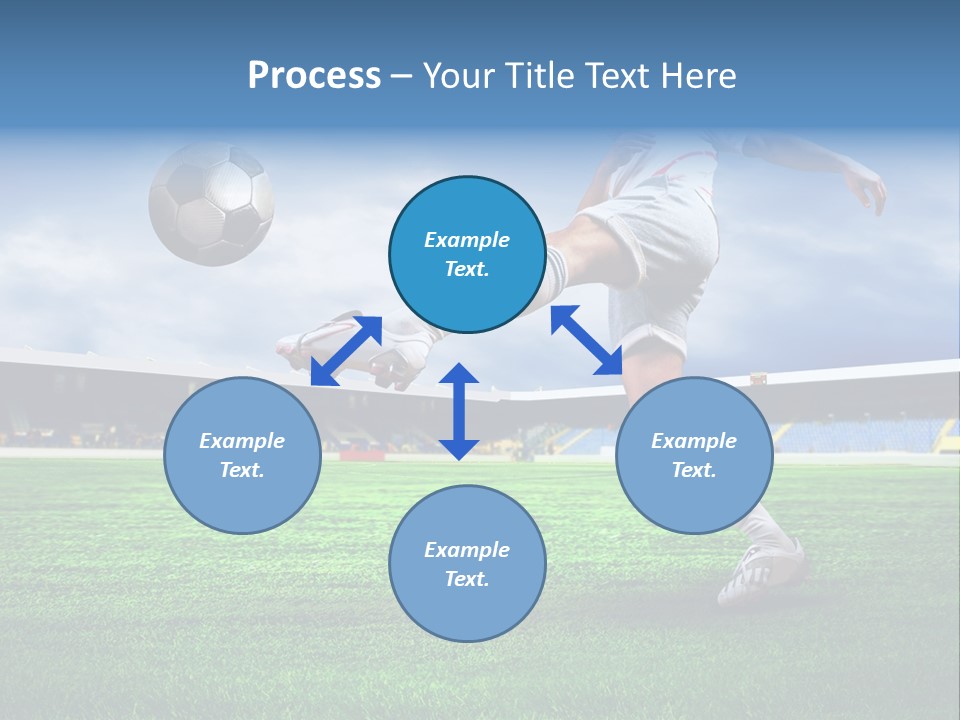 Process – Your Title Text Here

Example Text.

Example Text.

Example Text.

Example Text.